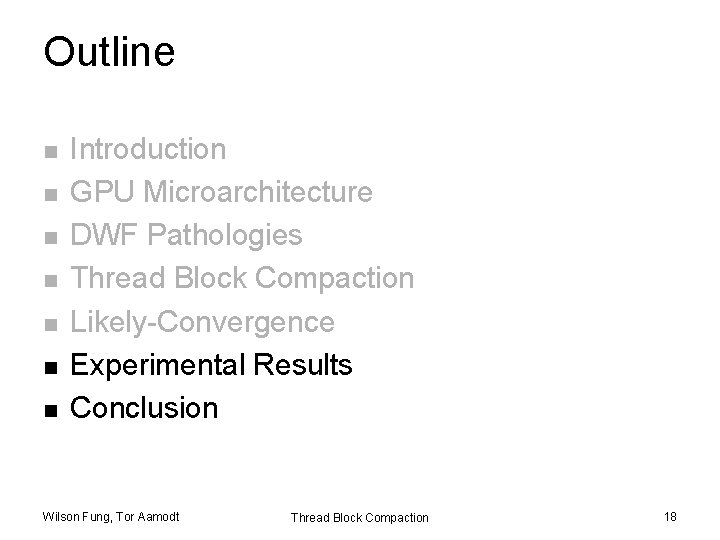 Outline

■ Introduction
■ GPU Microarchitecture
■ DWF Pathologies
■ Thread Block Compaction
■ Likely-Convergence
■ Experimental Results
■ Conclusion

Wilson Fung, Tor Aamodt

Thread Block Compaction

18